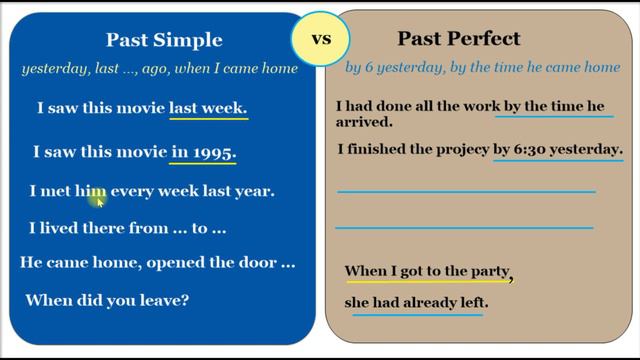 Past Simple

yesterday, last ..., ago, when I came home

I saw this movie last week.

I saw this movie in 1995.

I met him every week last year.

I lived there from ... to ...

He came home, opened the door ...

When did you leave?

vs

Past Perfect

by 6 yesterday, by the time he came home

I had done all the work by the time he arrived.

I finished the projecy by 6:30 yesterday.

When I got to the party,

she had already left.